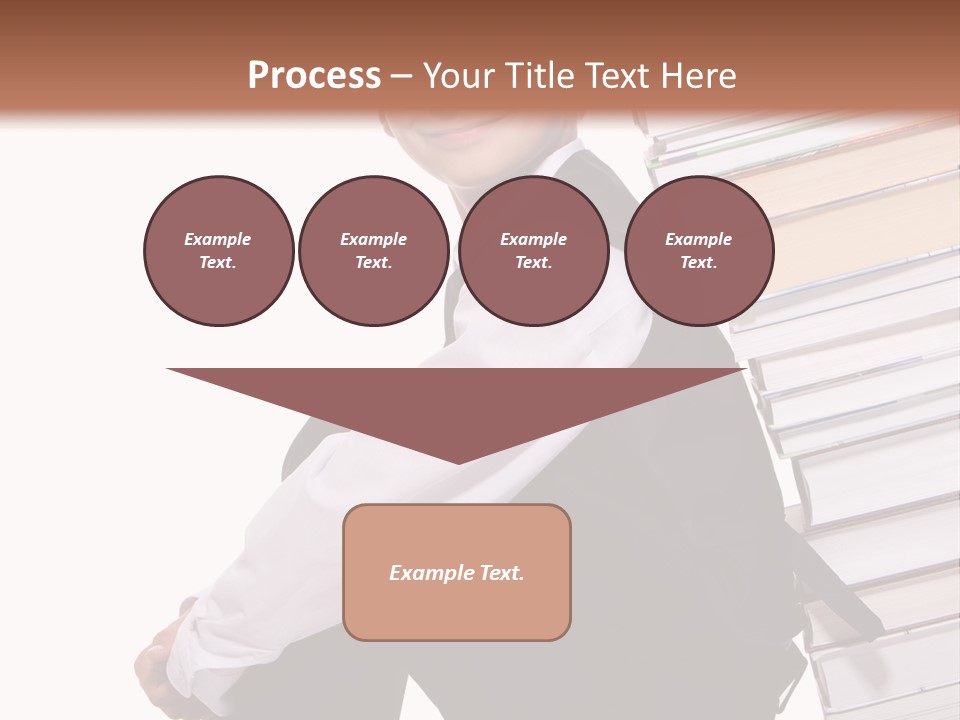 Process – Your Title Text Here

Example Text.

Example Text.

Example Text.

Example Text.

Example Text.